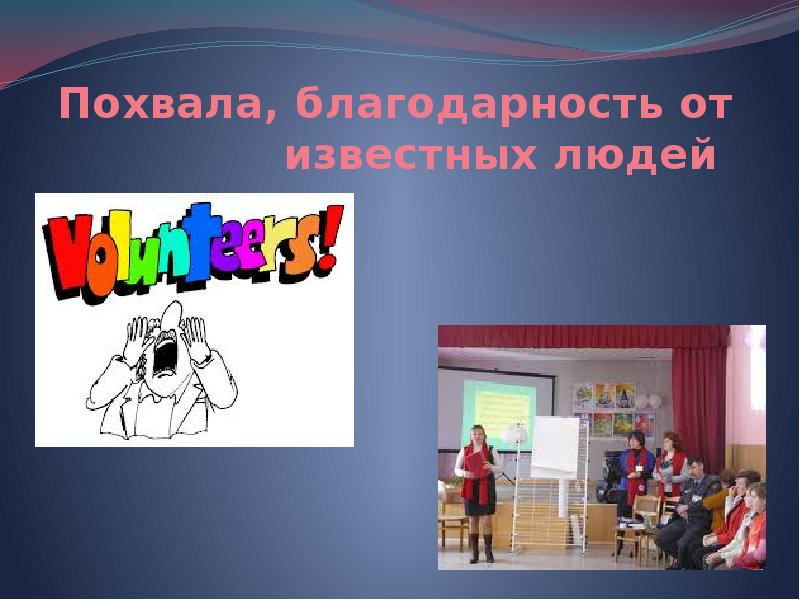 Похвала, благодарность от известных людей

Volunteers!